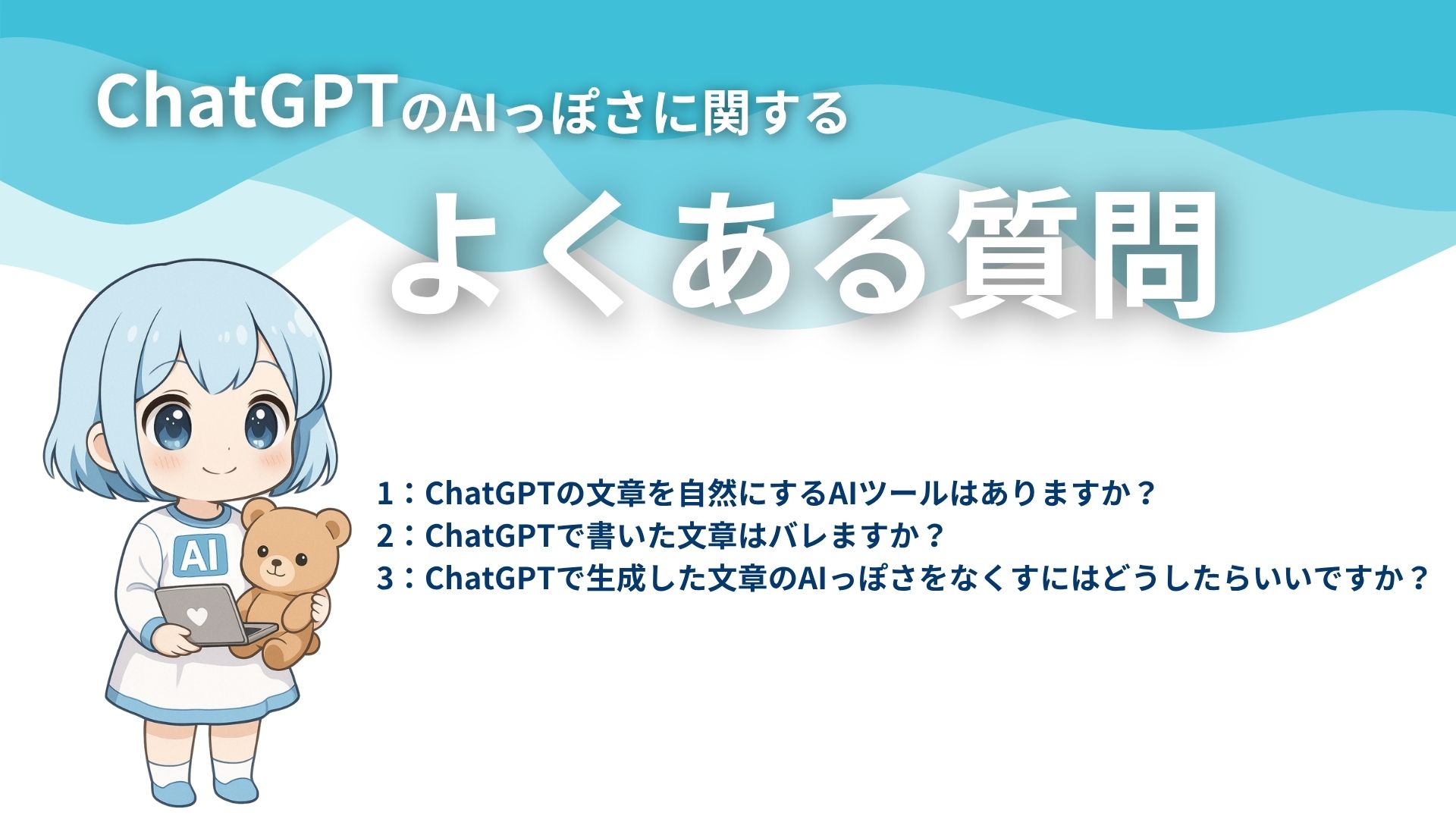 ChatGPTのAIっぽさに関する

よくある質問

AI

1：ChatGPTの文章を自然にするAIツールはありますか？
2：ChatGPTで書いた文章はバレますか？
3：ChatGPTで生成した文章のAIっぽさをなくすにはどうしたらいいですか？